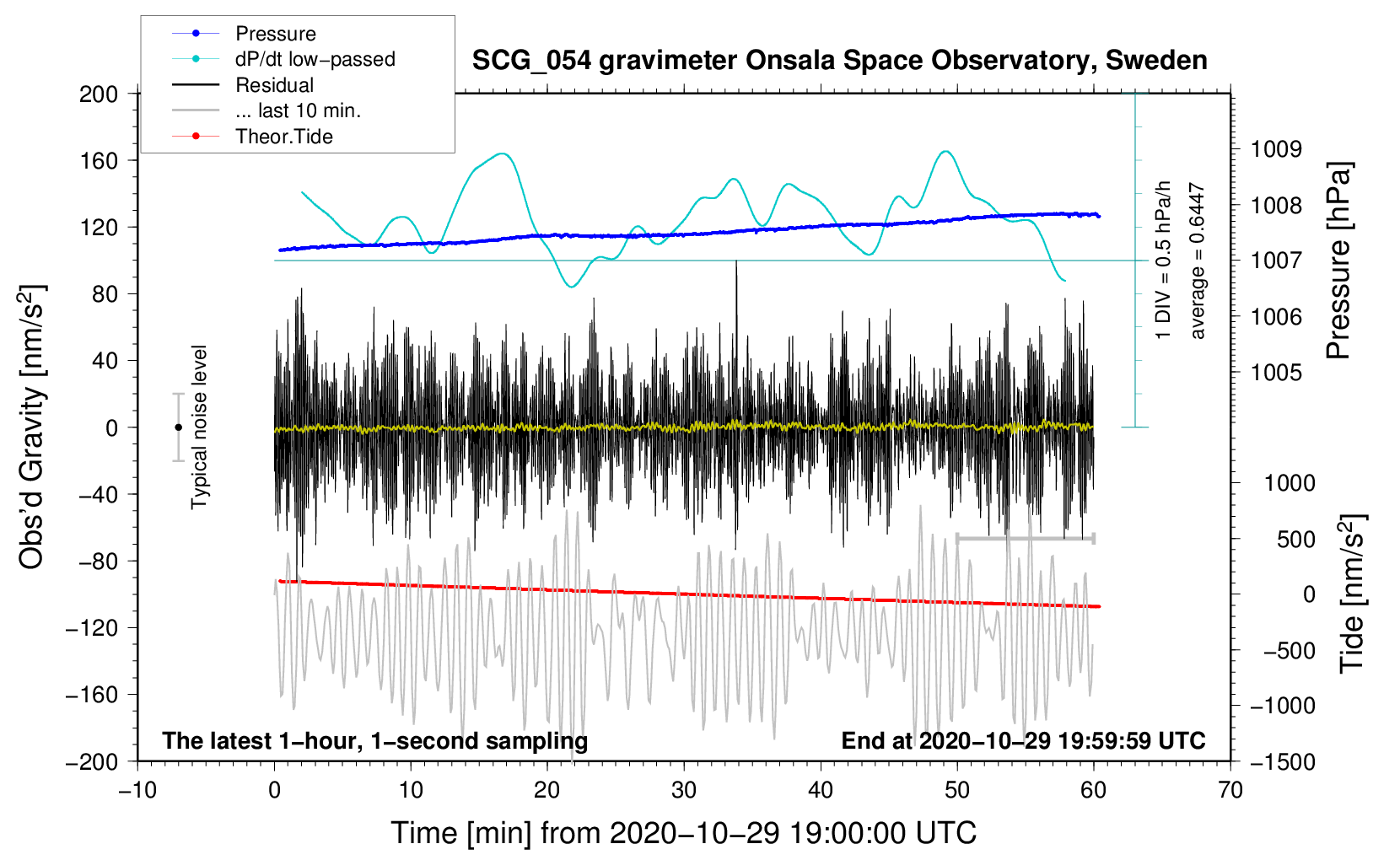 Pressure
dP/dt low−passed
Residual
... last 10 min.
Theor.Tide

SCG_054 gravimeter Onsala Space Observatory, Sweden

200
160
120
80
40
0
−40
−80
−120
−160
−200

Obs'd Gravity [nm/s$^2$]

Typical noise level

1 DIV = 0.5 hPa/h
average = 0.6447

1009
1008
1007
1006
1005

Pressure [hPa]

1000
500
0
−500
−1000
−1500

Tide [nm/s$^2$]

The latest 1−hour, 1−second sampling
End at 2020−10−29 19:59:59 UTC

−10
0
10
20
30
40
50
60
70

Time [min] from 2020−10−29 19:00:00 UTC